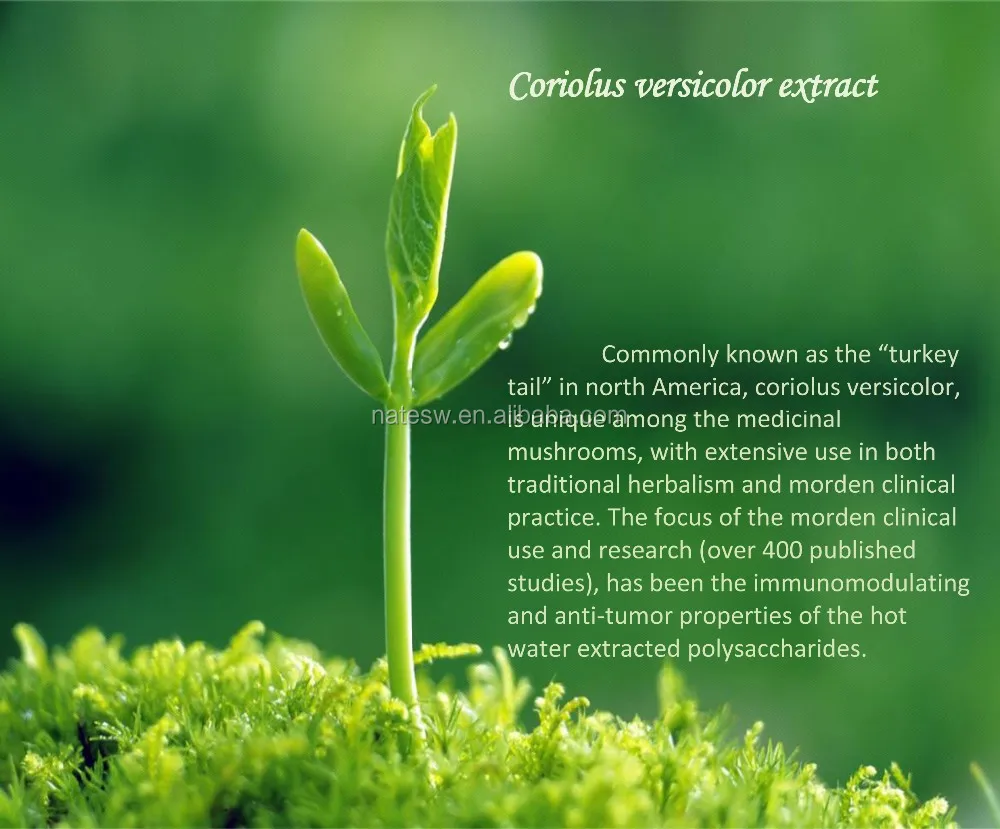 Coriolus versicolor extract

Commonly known as the “turkey tail” in north America, coriolus versicolor, is unique among the medicinal mushrooms, with extensive use in both traditional herbalism and morden clinical practice. The focus of the morden clinical use and research (over 400 published studies), has been the immunomodulating and anti-tumor properties of the hot water extracted polysaccharides.

natesw.en.alibaba.com